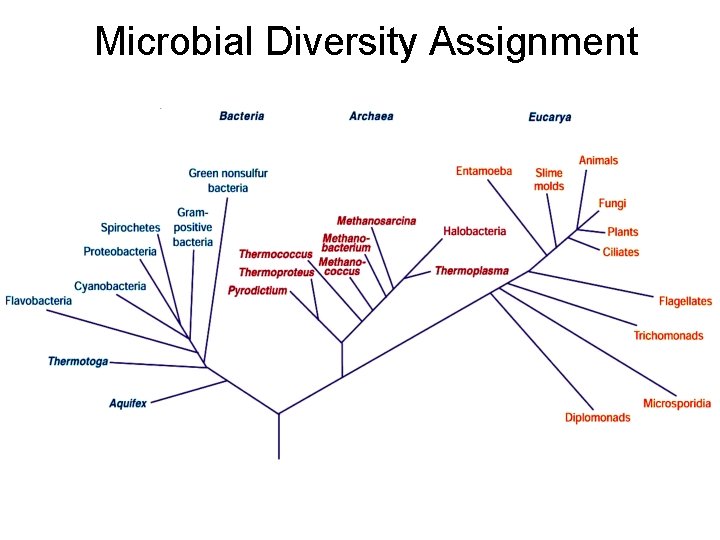 Microbial Diversity Assignment

Bacteria

Archaea

Eucarya

Green nonsulfur bacteria

Gram-positive bacteria

Spirochetes

Proteobacteria

Cyanobacteria

Flavobacteria

Thermotoga

Aquifex

Methanosarcina

Methanobacterium

Methanococcus

Thermococcus

Thermoproteus

Pyrodictium

Halobacteria

Thermoplasma

Entamoeba

Slime molds

Animals

Fungi

Plants

Ciliates

Flagellates

Trichomonads

Microsporidia

Diplomonads